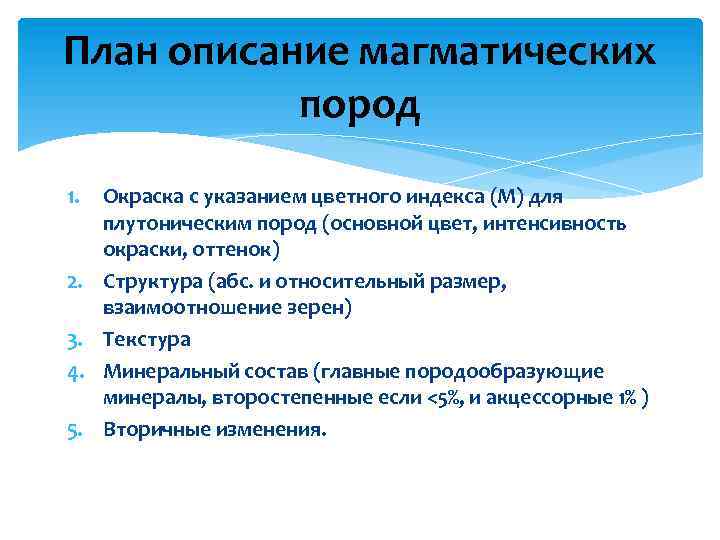 План описание магматических пород

1. Окраска с указанием цветного индекса (М) для плутоническим пород (основной цвет, интенсивность окраски, оттенок)
2. Структура (абс. и относительный размер, взаимоотношение зерен)
3. Текстура
4. Минеральный состав (главные породообразующие минералы, второстепенные если <5%, и акцессорные 1% )
5. Вторичные изменения.